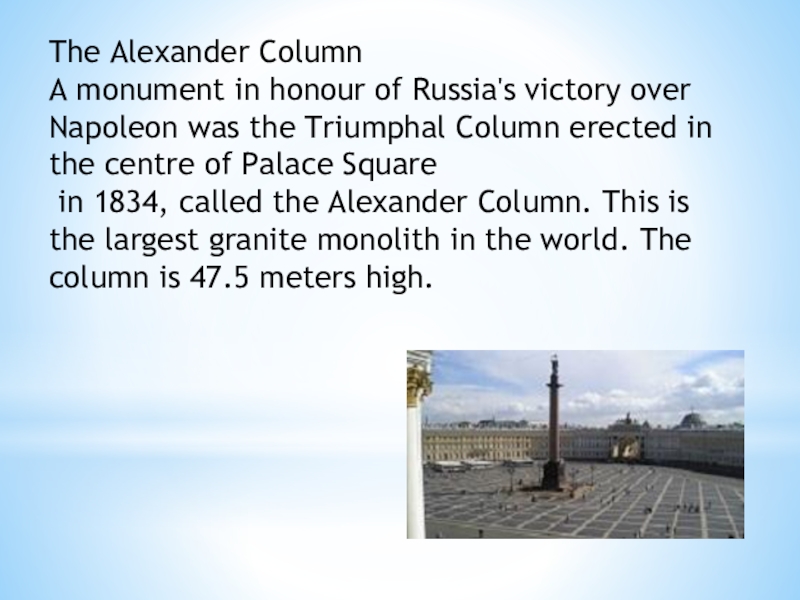 The Alexander Column
A monument in honour of Russia's victory over Napoleon was the Triumphal Column erected in the centre of Palace Square
in 1834, called the Alexander Column. This is the largest granite monolith in the world. The column is 47.5 meters high.